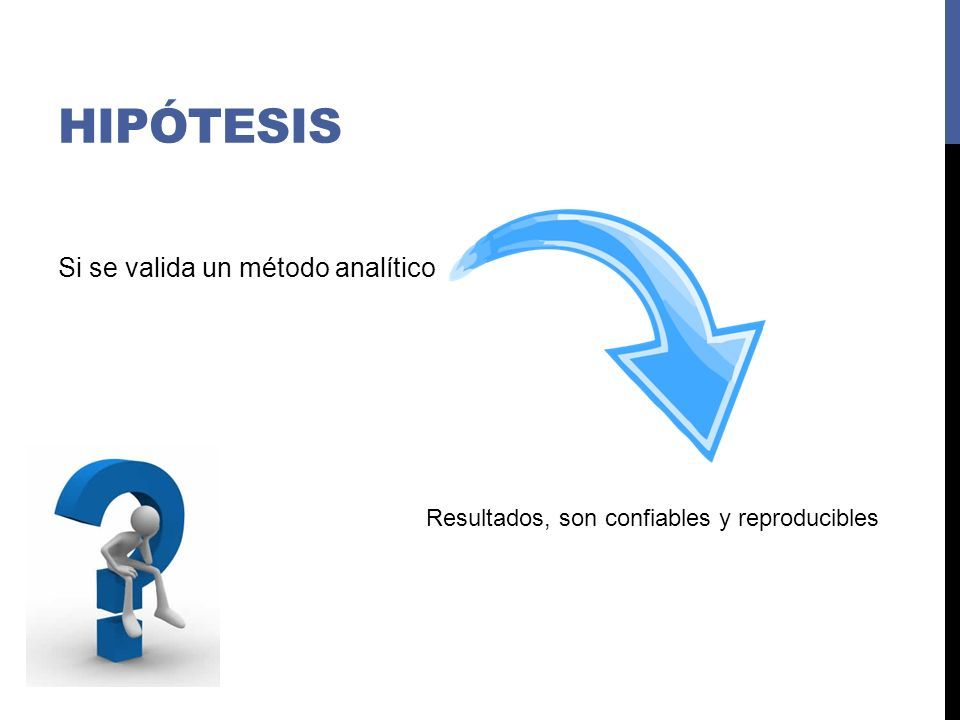 HIPÓTESIS

Si se valida un método analítico

Resultados, son confiables y reproducibles